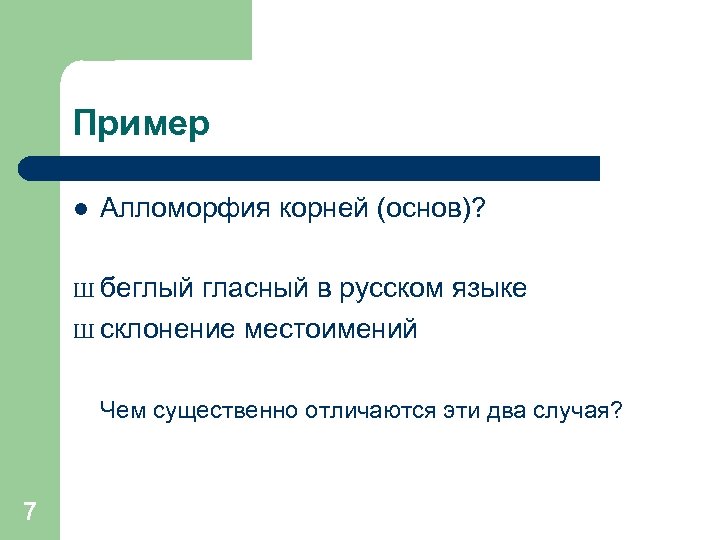 Пример

● Алломорфия корней (основ)?

Ш беглый гласный в русском языке
Ш склонение местоимений

Чем существенно отличаются эти два случая?

7